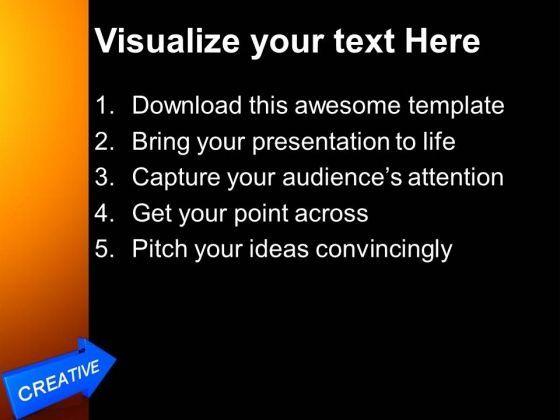 Visualize your text Here

1. Download this awesome template
2. Bring your presentation to life
3. Capture your audience's attention
4. Get your point across
5. Pitch your ideas convincingly

CREATIVE